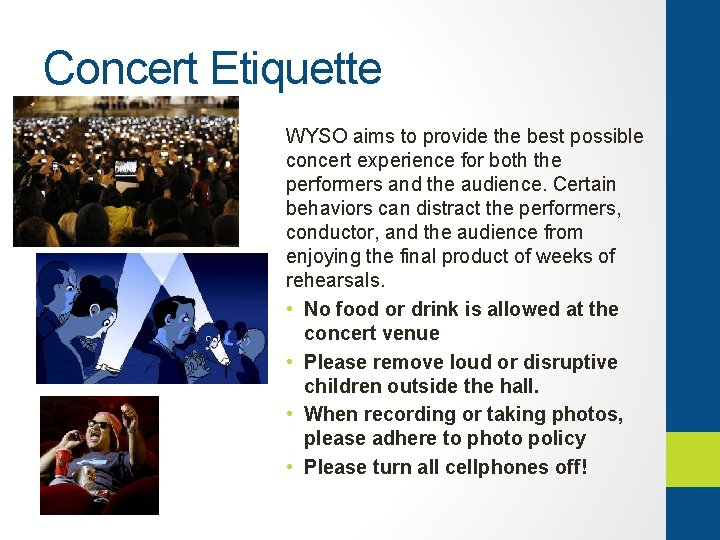 Concert Etiquette

WYSO aims to provide the best possible concert experience for both the performers and the audience. Certain behaviors can distract the performers, conductor, and the audience from enjoying the final product of weeks of rehearsals.

• No food or drink is allowed at the concert venue
• Please remove loud or disruptive children outside the hall.
• When recording or taking photos, please adhere to photo policy
• Please turn all cellphones off!